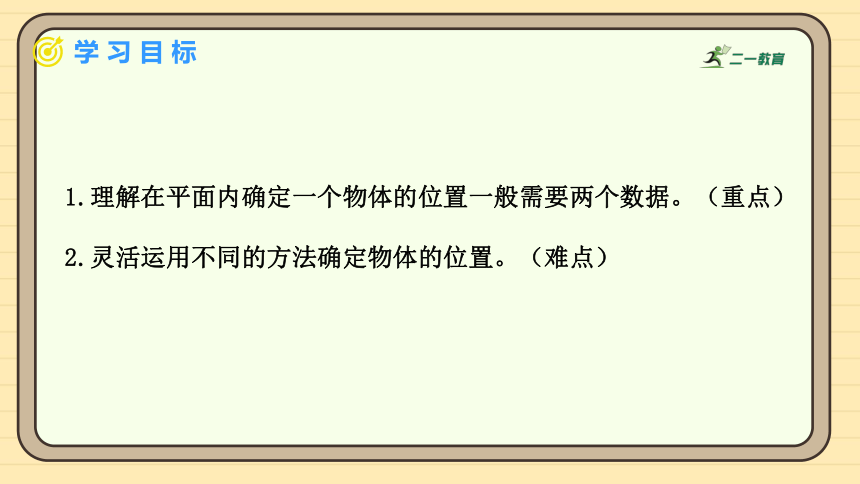 学习目标

二一教育

1.理解在平面内确定一个物体的位置一般需要两个数据。（重点）

2.灵活运用不同的方法确定物体的位置。（难点）